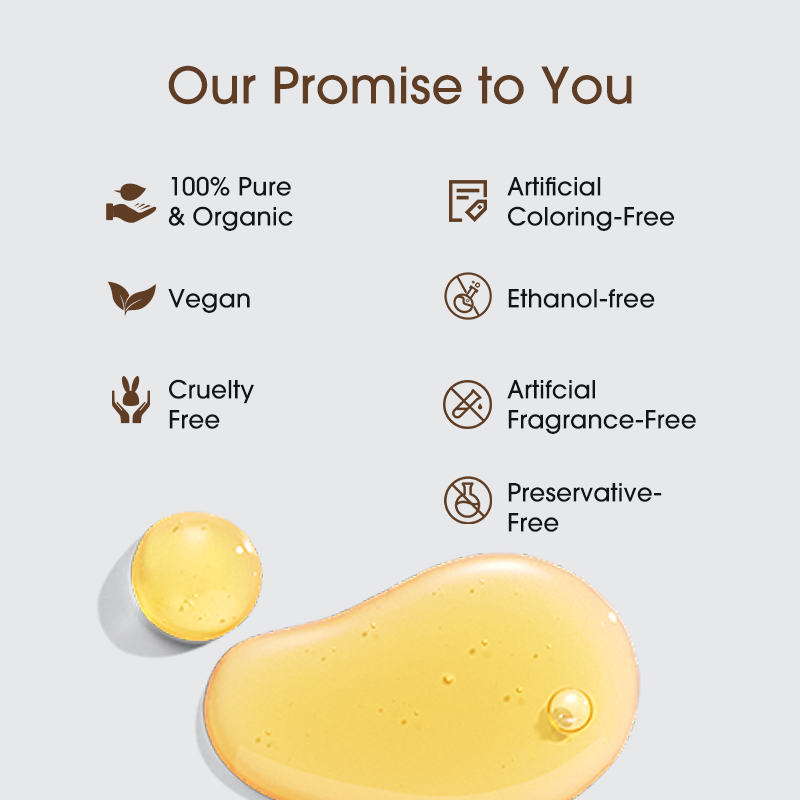 Our Promise to You

100% Pure & Organic

Vegan

Cruelty Free

Artificial Coloring-Free

Ethanol-free

Artifcial Fragrance-Free

Preservative-Free